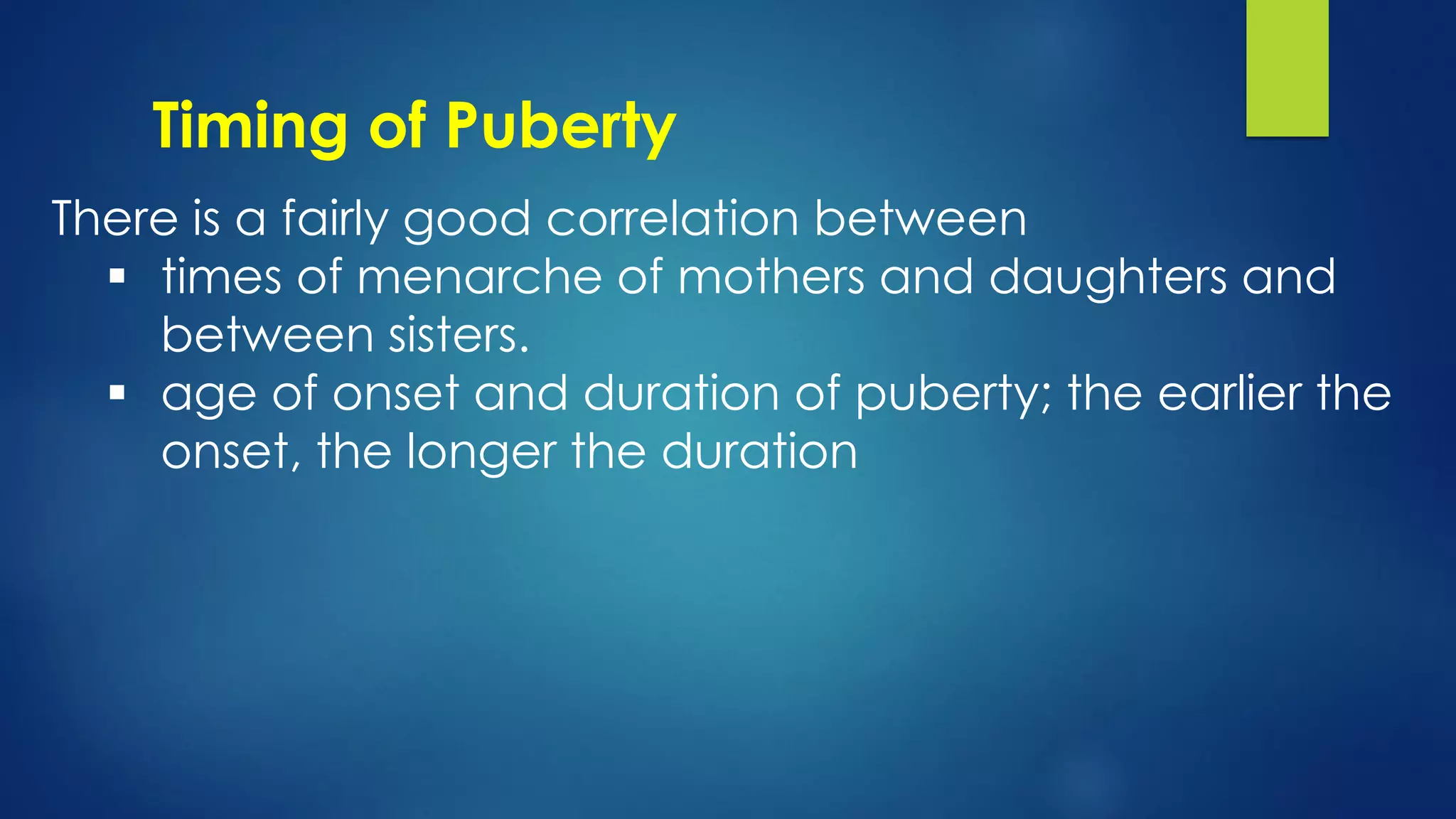 Timing of Puberty

There is a fairly good correlation between

▪ times of menarche of mothers and daughters and between sisters.

▪ age of onset and duration of puberty; the earlier the onset, the longer the duration